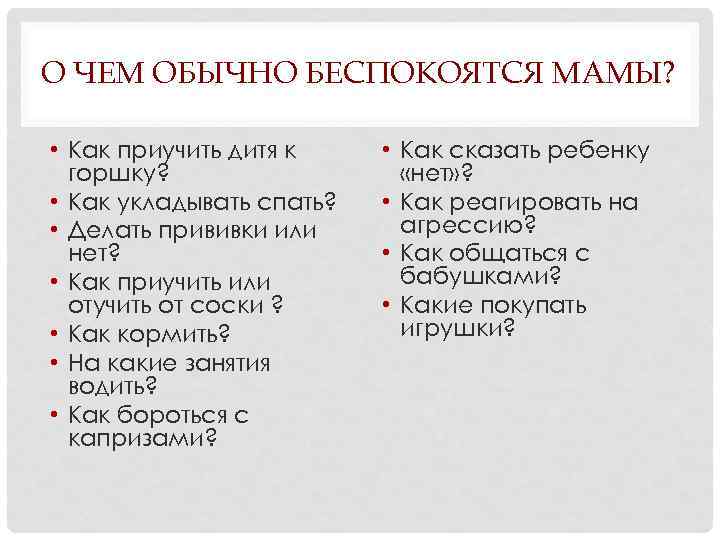 О ЧЕМ ОБЫЧНО БЕСПОКОЯТСЯ МАМЫ?

• Как приучить дитя к горшку?
• Как укладывать спать?
• Делать прививки или нет?
• Как приучить или отучить от соски ?
• Как кормить?
• На какие занятия водить?
• Как бороться с капризами?

• Как сказать ребенку «нет»?
• Как реагировать на агрессию?
• Как общаться с бабушками?
• Какие покупать игрушки?